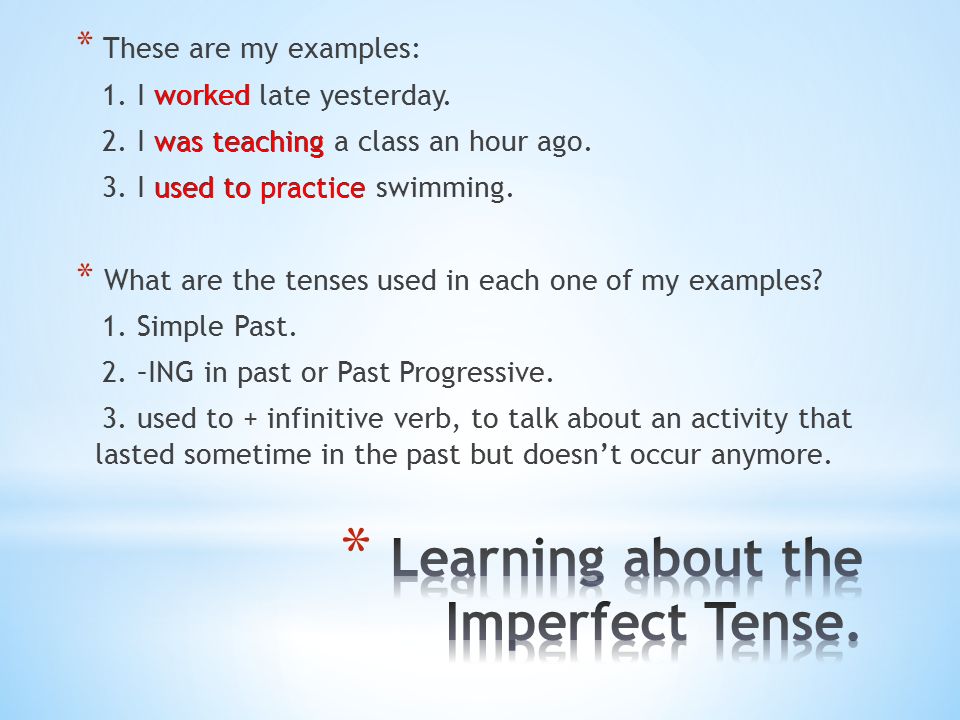 * These are my examples:

1. I worked late yesterday.

2. I was teaching a class an hour ago.

3. I used to practice swimming.

* What are the tenses used in each one of my examples?

1. Simple Past.

2. –ING in past or Past Progressive.

3. used to + infinitive verb, to talk about an activity that lasted sometime in the past but doesn’t occur anymore.

* Learning about the Imperfect Tense.